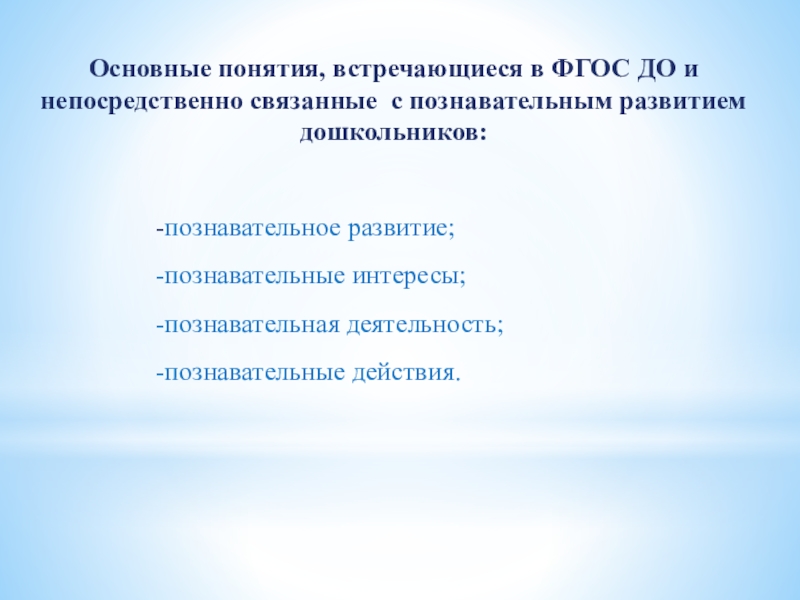 Основные понятия, встречающиеся в ФГОС ДО и непосредственно связанные с познавательным развитием дошкольников:

-познавательное развитие;

-познавательные интересы;

-познавательная деятельность;

-познавательные действия.